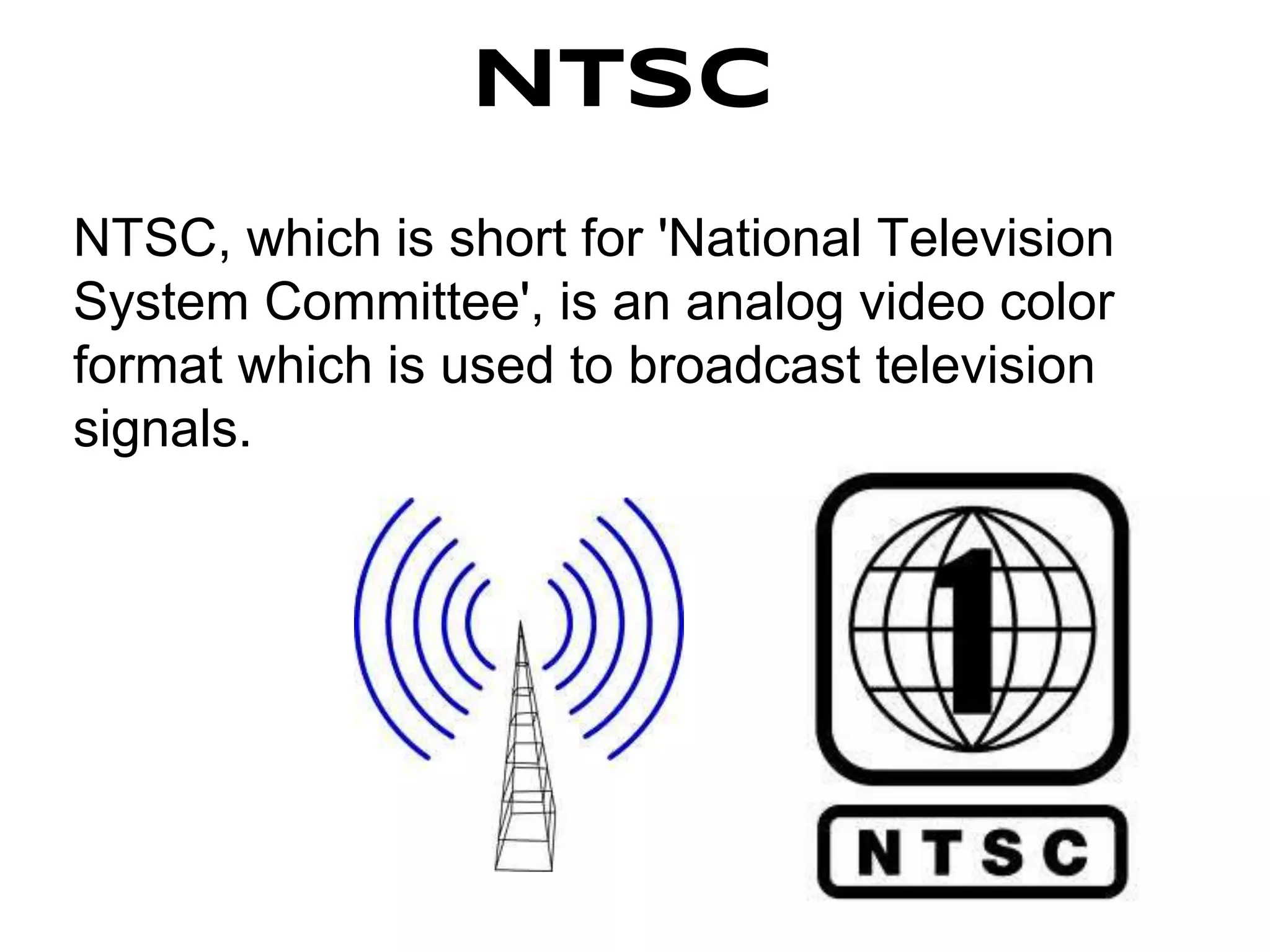 NTSC

NTSC, which is short for 'National Television System Committee', is an analog video color format which is used to broadcast television signals.

1

NTSC